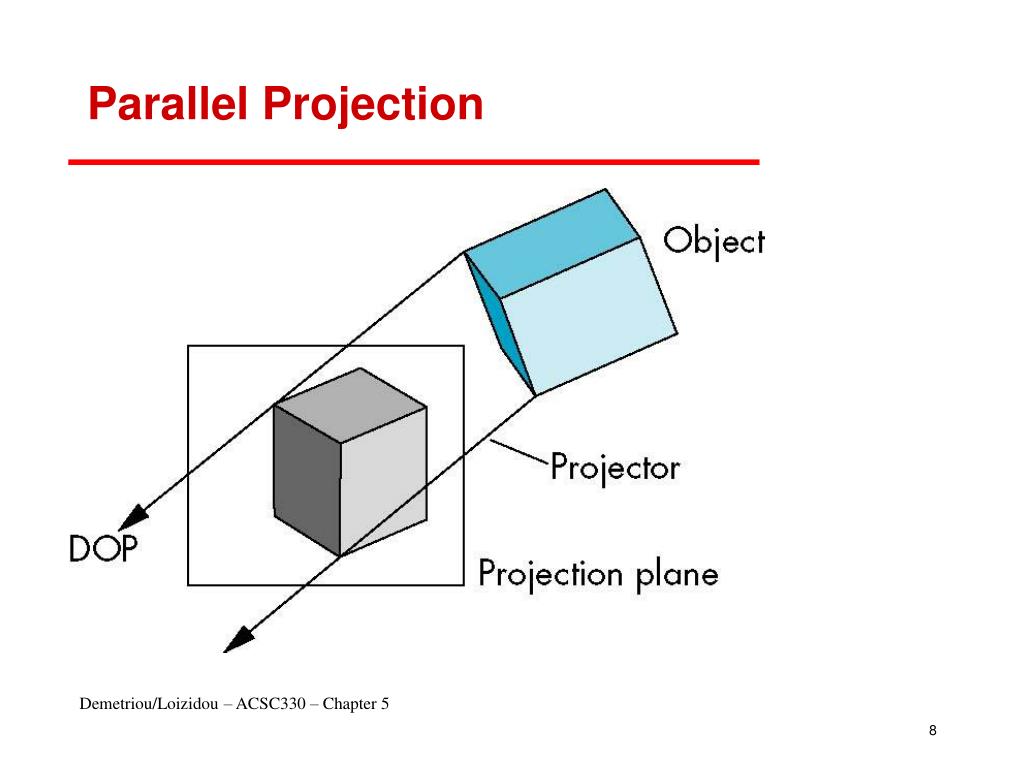 Parallel Projection

Object

Projector

DOP

Projection plane

Demetriou/Loizidou – ACSC330 – Chapter 5

8